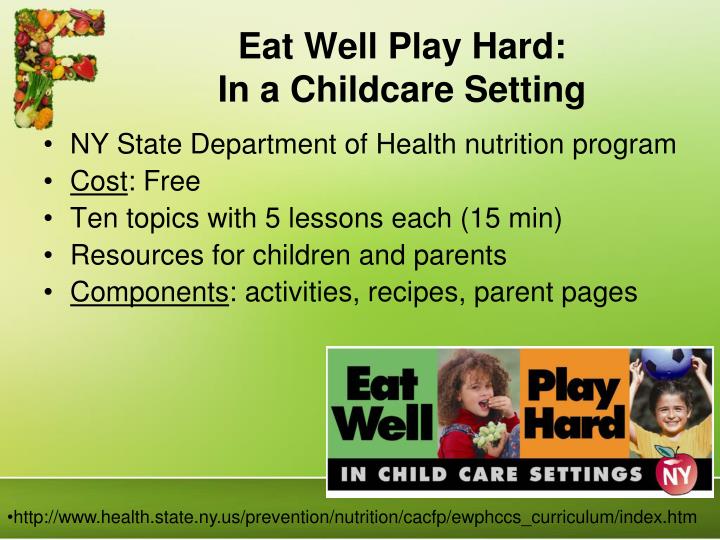 Eat Well Play Hard:
In a Childcare Setting

• NY State Department of Health nutrition program
• Cost: Free
• Ten topics with 5 lessons each (15 min)
• Resources for children and parents
• Components: activities, recipes, parent pages

Eat Well Play Hard
IN CHILD CARE SETTINGS NY

•http://www.health.state.ny.us/prevention/nutrition/cacfp/ewphccs_curriculum/index.htm